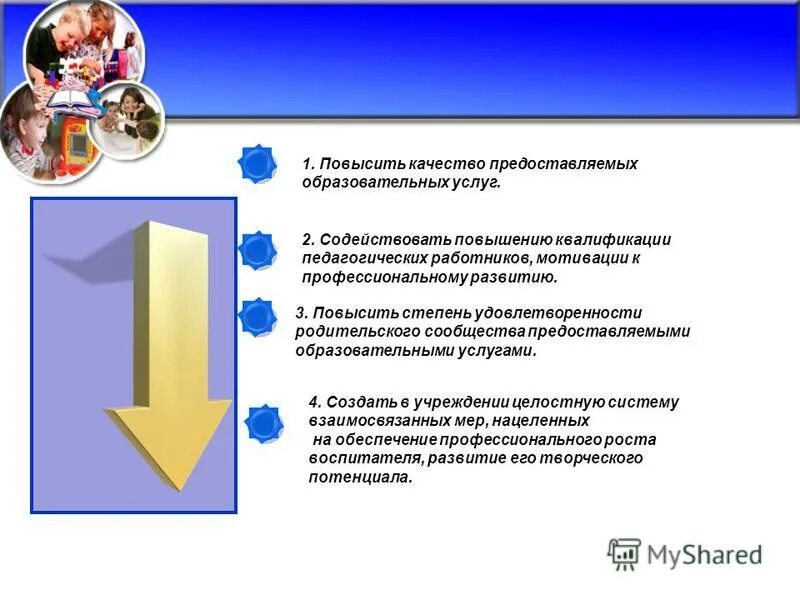 1. Повысить качество предоставляемых образовательных услуг.

2. Содействовать повышению квалификации педагогических работников, мотивации к профессиональному развитию.

3. Повысить степень удовлетворенности родительского сообщества предоставляемыми образовательными услугами.

4. Создать в учреждении целостную систему взаимосвязанных мер, нацеленных на обеспечение профессионального роста воспитателя, развитие его творческого потенциала.

MyShared